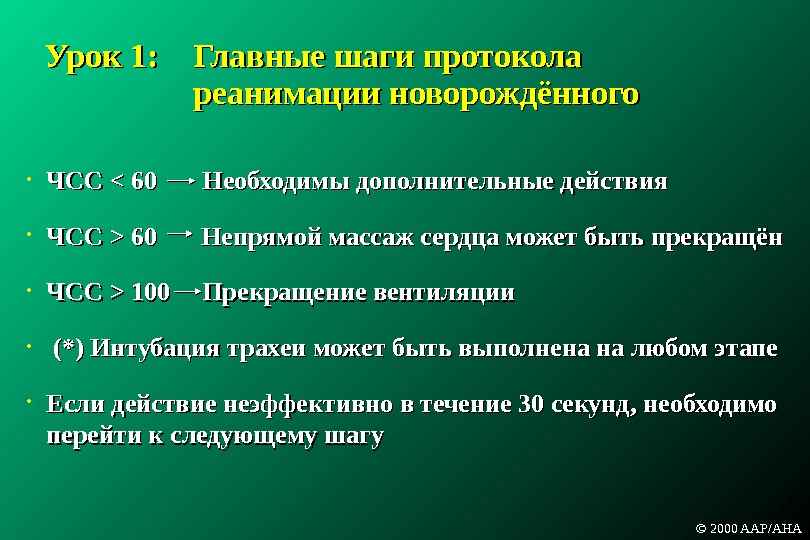 Урок 1: Главные шаги протокола реанимации новорождённого

• ЧСС < 60 → Необходимы дополнительные действия

• ЧСС > 60 → Непрямой массаж сердца может быть прекращён

• ЧСС > 100 → Прекращение вентиляции

• (*) Интубация трахеи может быть выполнена на любом этапе

• Если действие неэффективно в течение 30 секунд, необходимо перейти к следующему шагу

© 2000 AAP/AHA